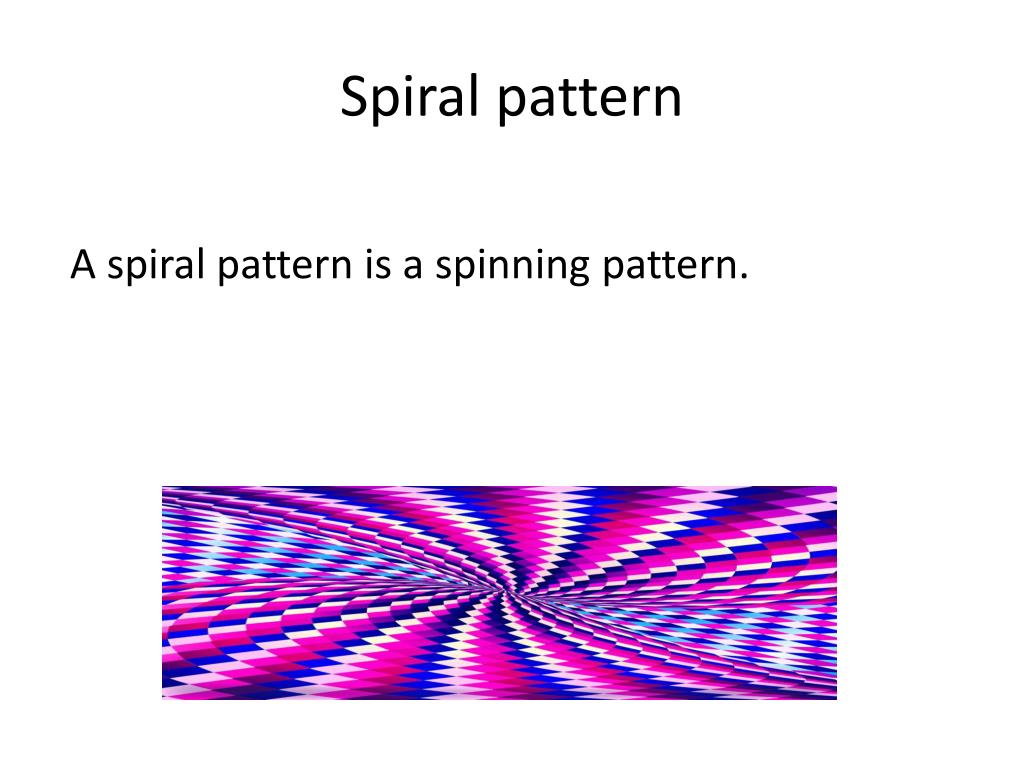 Spiral pattern

A spiral pattern is a spinning pattern.